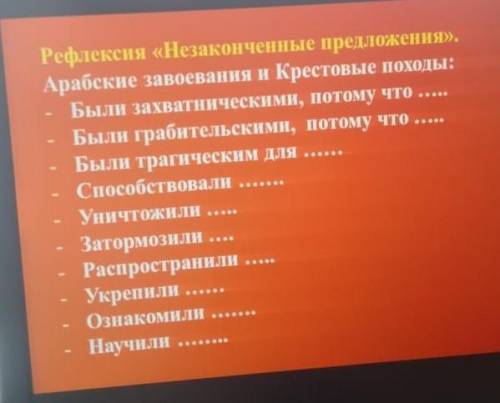 Рефлексия «Незаконченные предложения».
Арабские завоевания и Крестовые походы:
- Были захватническими, потому что …..
- Были грабительскими, потому что …..
- Были трагическим для ……
- Способствовали …….
- Уничтожили …..
- Затормозили ….
- Распространили …..
- Укрепили ……
- Ознакомили …….
- Научили ……..